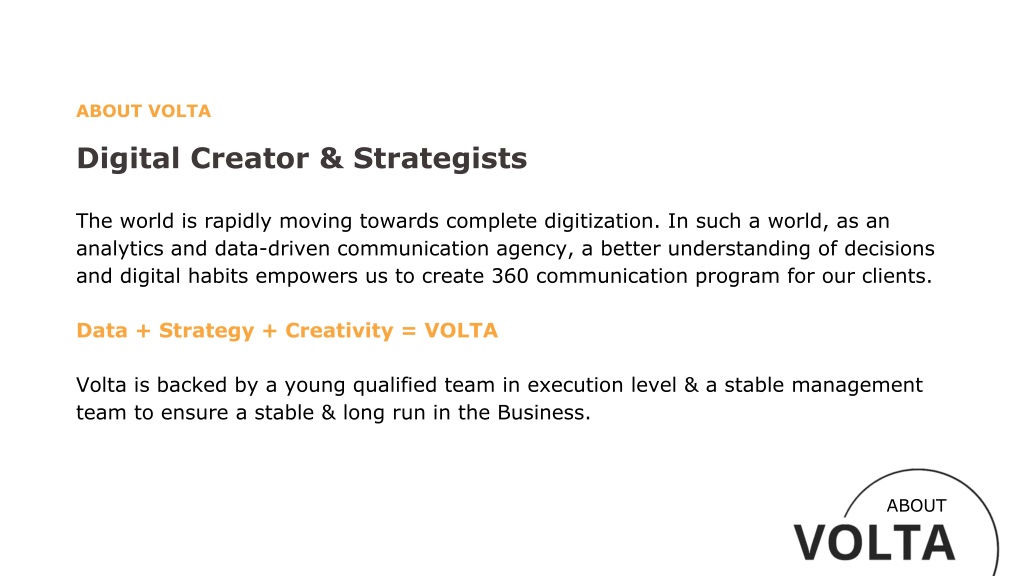 ABOUT VOLTA

Digital Creator & Strategists

The world is rapidly moving towards complete digitization. In such a world, as an analytics and data-driven communication agency, a better understanding of decisions and digital habits empowers us to create 360 communication program for our clients.

Data + Strategy + Creativity = VOLTA

Volta is backed by a young qualified team in execution level & a stable management team to ensure a stable & long run in the Business.

ABOUT
VOLTA